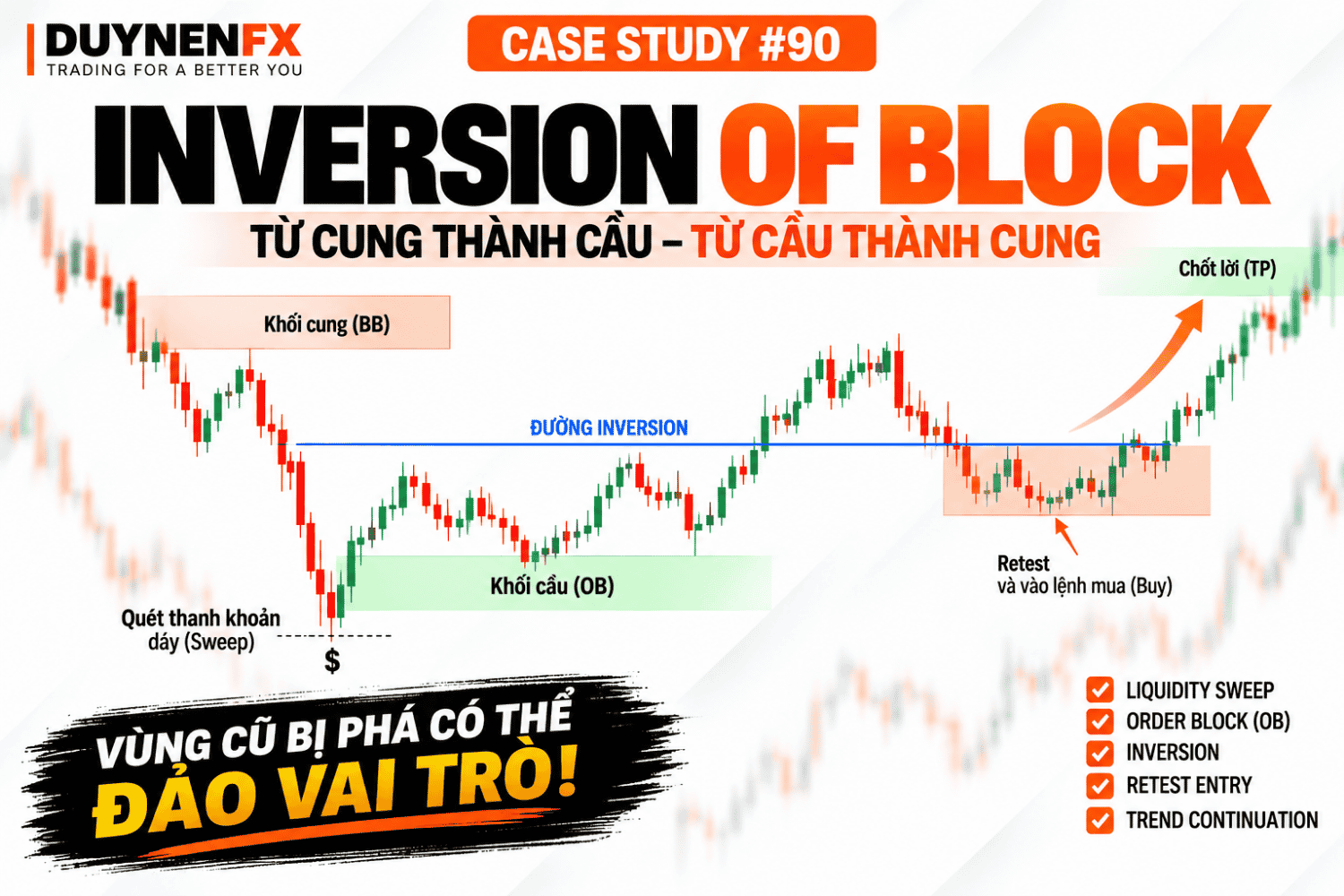 DUYNENFX
TRADING FOR A BETTER YOU

CASE STUDY #90

INVERSION OF BLOCK

TỪ CUNG THÀNH CẦU – TỪ CẦU THÀNH CUNG

Chốt lời (TP)

Khối cung (BB)

ĐƯỜNG INVERSION

Khối cầu (OB)

Quét thanh khoản đáy (Sweep)

$

Retest
và vào lệnh mua (Buy)

VÙNG CŨ BỊ PHÁ CÓ THỂ
ĐẢO VAI TRÒ!

LIQUIDITY SWEEP
ORDER BLOCK (OB)
INVERSION
RETEST ENTRY
TREND CONTINUATION